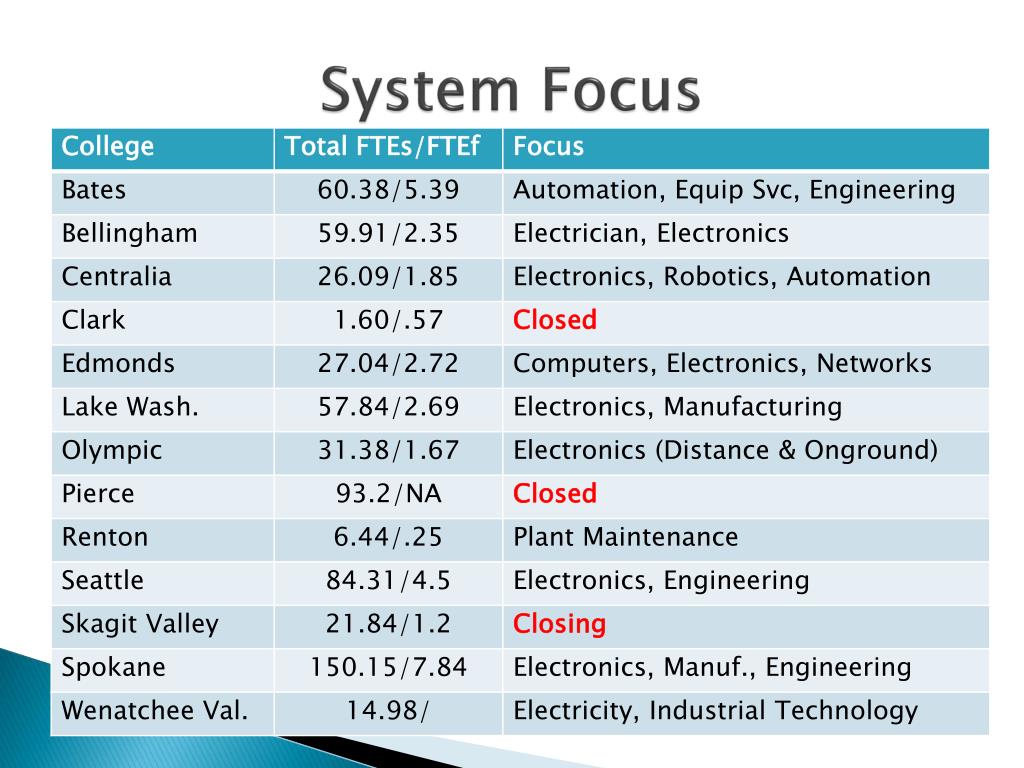 System Focus

| College | Total FTEs/FTEf | Focus |
|---|---|---|
| Bates | 60.38/5.39 | Automation, Equip Svc, Engineering |
| Bellingham | 59.91/2.35 | Electrician, Electronics |
| Centralia | 26.09/1.85 | Electronics, Robotics, Automation |
| Clark | 1.60/.57 | Closed |
| Edmonds | 27.04/2.72 | Computers, Electronics, Networks |
| Lake Wash. | 57.84/2.69 | Electronics, Manufacturing |
| Olympic | 31.38/1.67 | Electronics (Distance & Onground) |
| Pierce | 93.2/NA | Closed |
| Renton | 6.44/.25 | Plant Maintenance |
| Seattle | 84.31/4.5 | Electronics, Engineering |
| Skagit Valley | 21.84/1.2 | Closing |
| Spokane | 150.15/7.84 | Electronics, Manuf., Engineering |
| Wenatchee Val. | 14.98/ | Electricity, Industrial Technology |